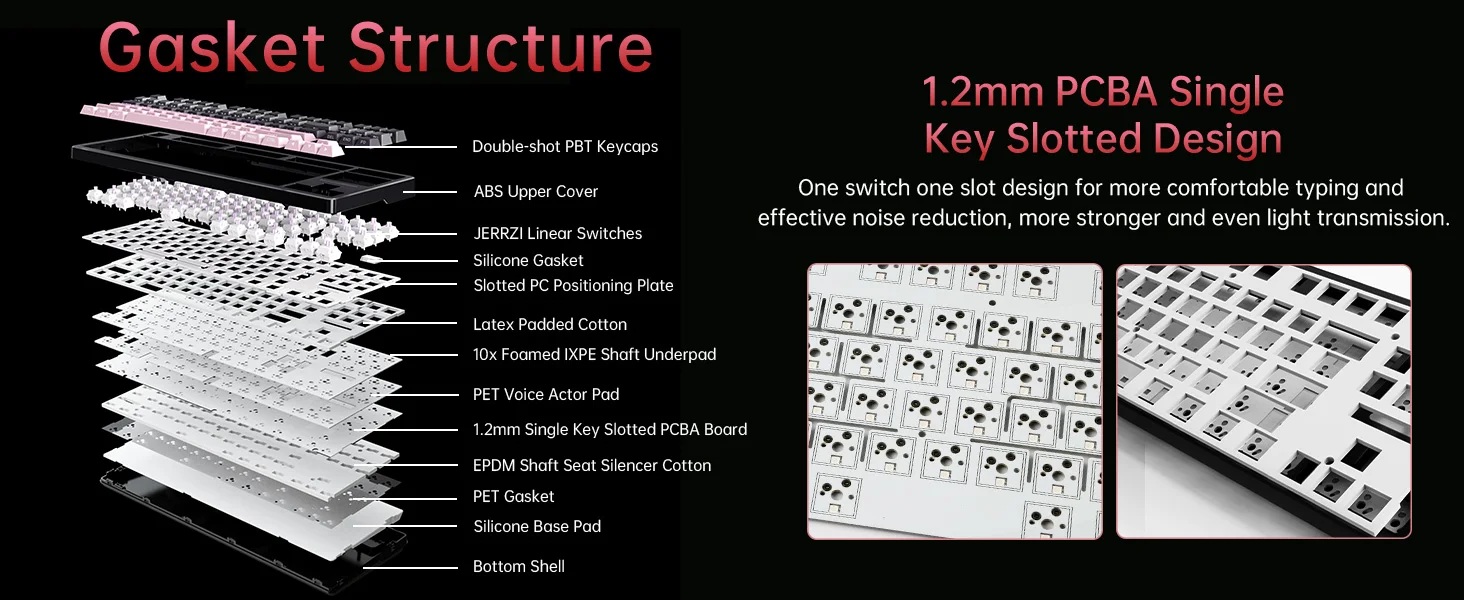 Gasket Structure

Double-shot PBT Keycaps

ABS Upper Cover

JERRZI Linear Switches

Silicone Gasket

Slotted PC Positioning Plate

Latex Padded Cotton

10x Foamed IXPE Shaft Underpad

PET Voice Actor Pad

1.2mm Single Key Slotted PCBA Board

EPDM Shaft Seat Silencer Cotton

PET Gasket

Silicone Base Pad

Bottom Shell

1.2mm PCBA Single Key Slotted Design

One switch one slot design for more comfortable typing and effective noise reduction, more stronger and even light transmission.